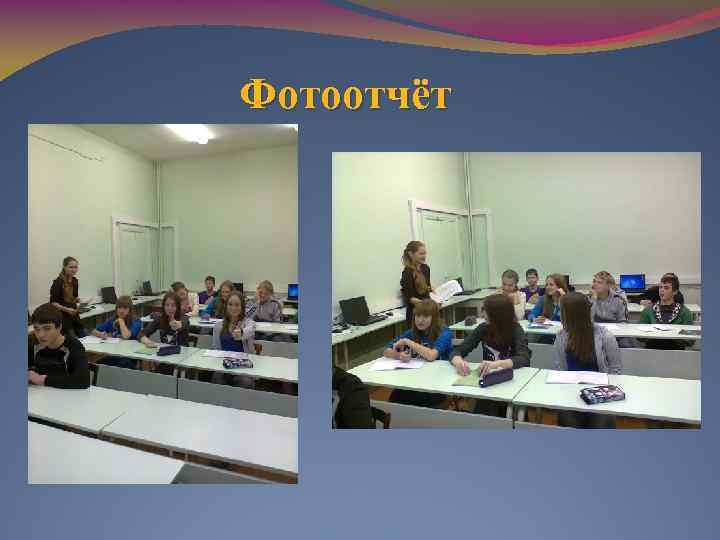 Фотоотчёт